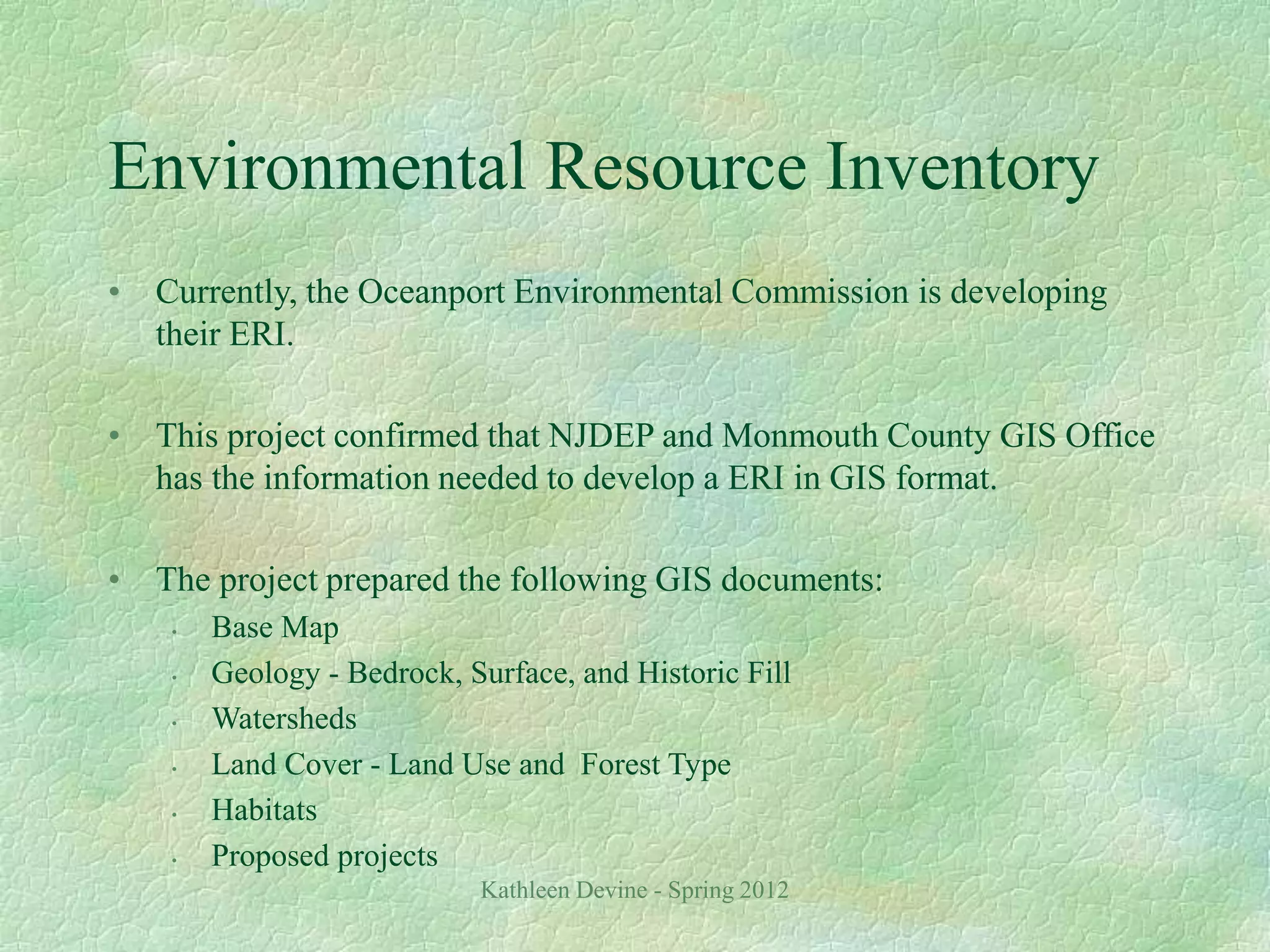 Environmental Resource Inventory

• Currently, the Oceanport Environmental Commission is developing their ERI.

• This project confirmed that NJDEP and Monmouth County GIS Office has the information needed to develop a ERI in GIS format.

• The project prepared the following GIS documents:
 • Base Map
 • Geology - Bedrock, Surface, and Historic Fill
 • Watersheds
 • Land Cover - Land Use and Forest Type
 • Habitats
 • Proposed projects

Kathleen Devine - Spring 2012